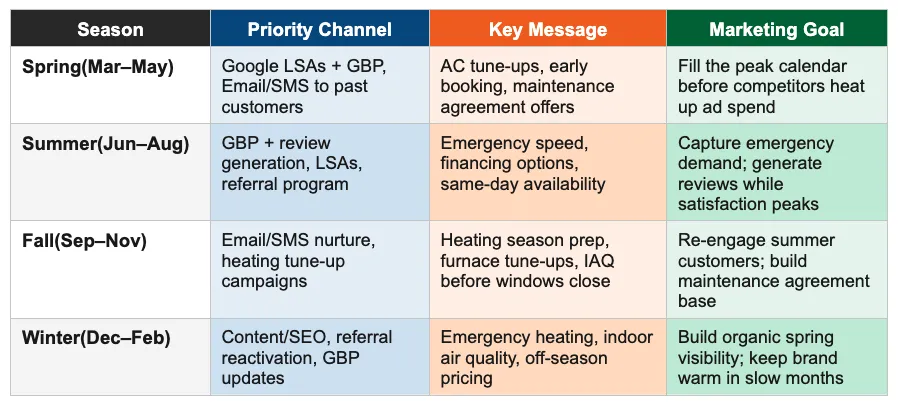 | Season | Priority Channel | Key Message | Marketing Goal |
|---|---|---|---|
| Spring(Mar–May) | Google LSAs + GBP, Email/SMS to past customers | AC tune-ups, early booking, maintenance agreement offers | Fill the peak calendar before competitors heat up ad spend |
| Summer(Jun–Aug) | GBP + review generation, LSAs, referral program | Emergency speed, financing options, same-day availability | Capture emergency demand; generate reviews while satisfaction peaks |
| Fall(Sep–Nov) | Email/SMS nurture, heating tune-up campaigns | Heating season prep, furnace tune-ups, IAQ before windows close | Re-engage summer customers; build maintenance agreement base |
| Winter(Dec–Feb) | Content/SEO, referral reactivation, GBP updates | Emergency heating, indoor air quality, off-season pricing | Build organic spring visibility; keep brand warm in slow months |